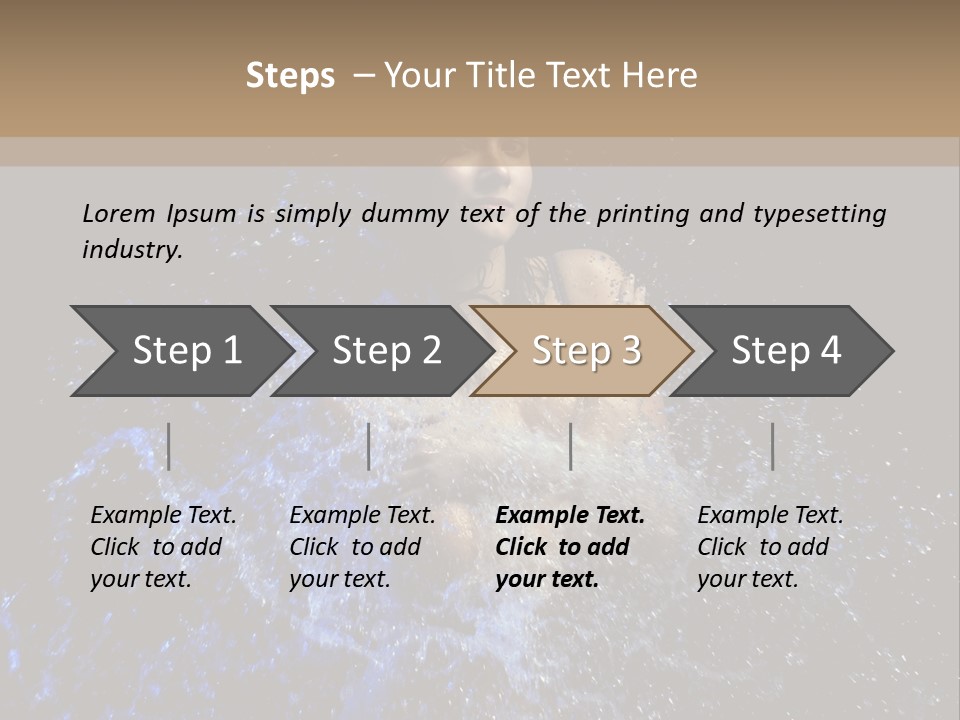 Steps – Your Title Text Here

Lorem Ipsum is simply dummy text of the printing and typesetting industry.

Step 1

Step 2

Step 3

Step 4

Example Text. Click to add your text.

Example Text. Click to add your text.

Example Text. Click to add your text.

Example Text. Click to add your text.